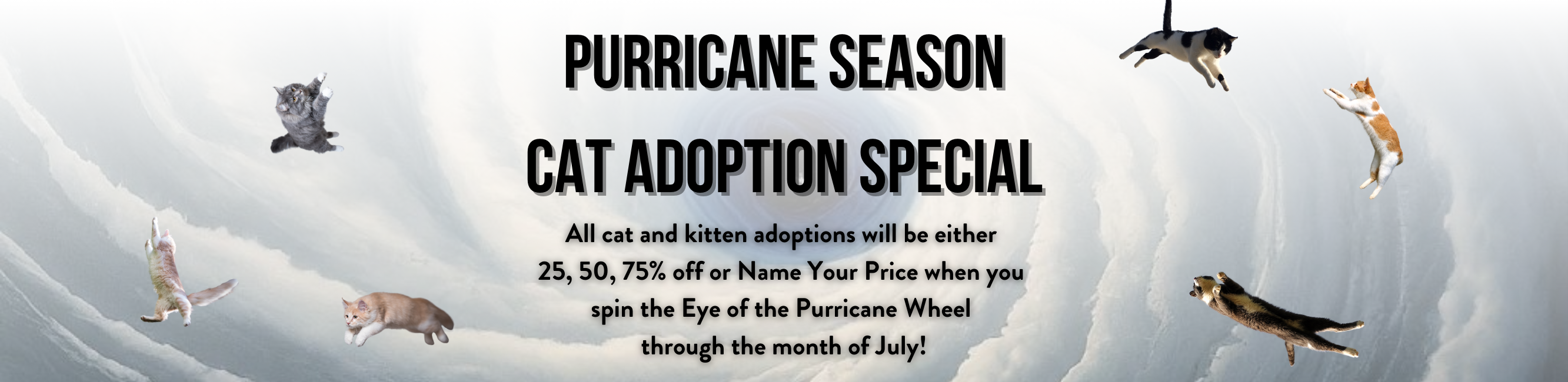 PURRICANE SEASON

CAT ADOPTION SPECIAL

All cat and kitten adoptions will be either 25, 50, 75% off or Name Your Price when you spin the Eye of the Purricane Wheel through the month of July!